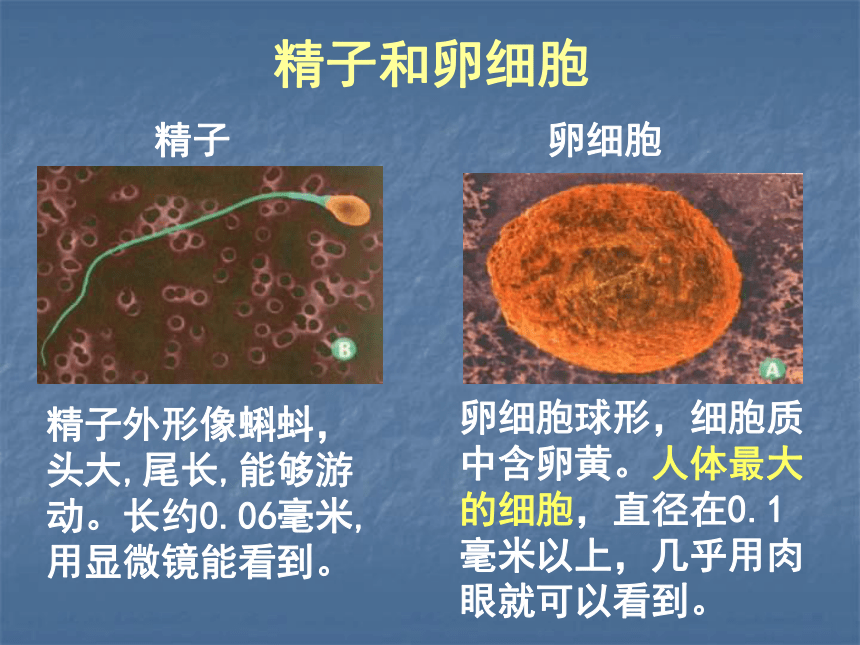 精子和卵细胞

精子

B

精子外形像蝌蚪，头大,尾长,能够游动。长约0.06毫米,用显微镜能看到。

卵细胞

A

卵细胞球形，细胞质中含卵黄。人体最大的细胞，直径在0.1毫米以上，几乎用肉眼就可以看到。